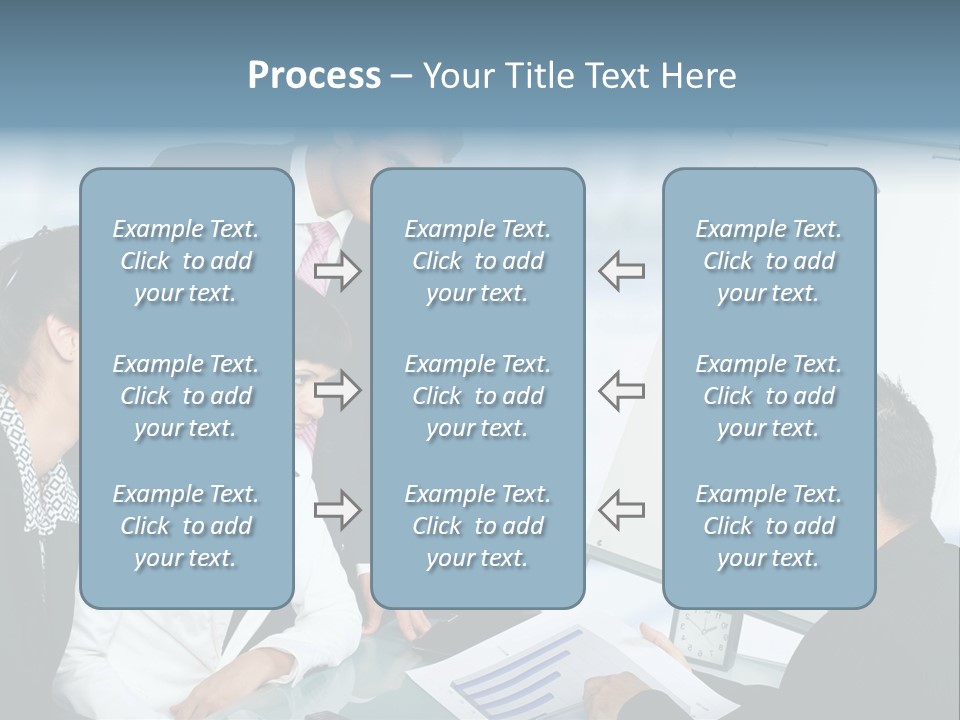 Process – Your Title Text Here

Example Text. Click to add your text.

Example Text. Click to add your text.

Example Text. Click to add your text.

Example Text. Click to add your text.

Example Text. Click to add your text.

Example Text. Click to add your text.

Example Text. Click to add your text.

Example Text. Click to add your text.

Example Text. Click to add your text.